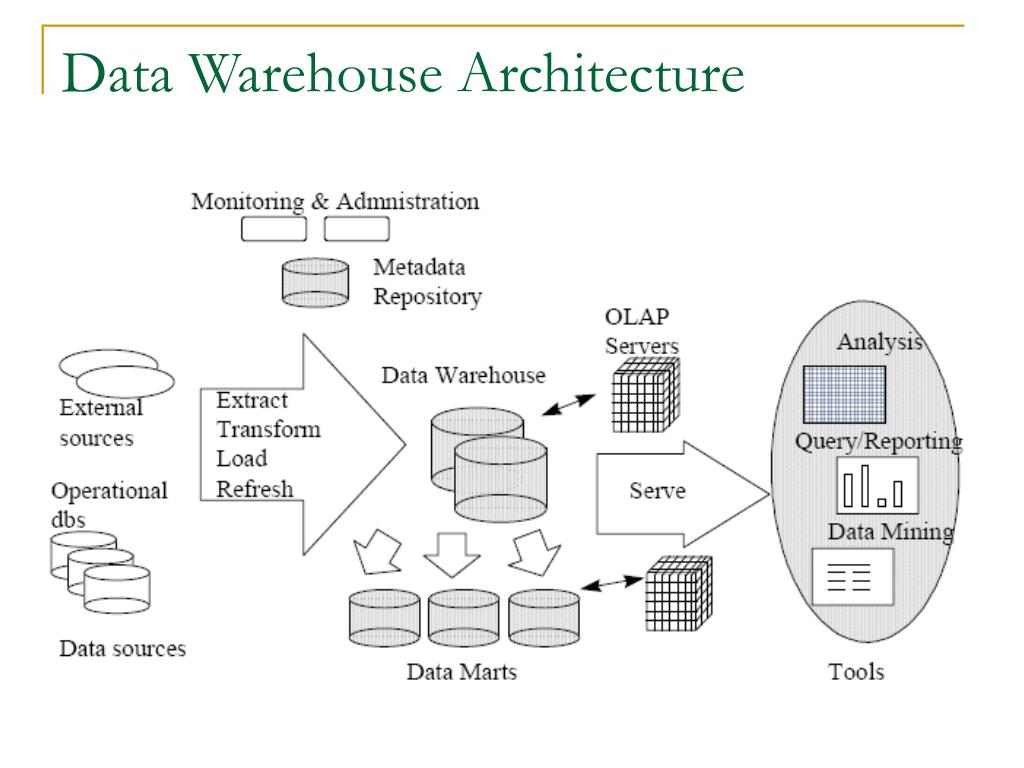 Data Warehouse Architecture

Monitoring & Admnistration

Metadata Repository

External sources

Operational dbs

Data sources

Extract Transform Load Refresh

Data Warehouse

OLAP Servers

Serve

Data Marts

Analysis

Query/Reporting

Data Mining

Tools